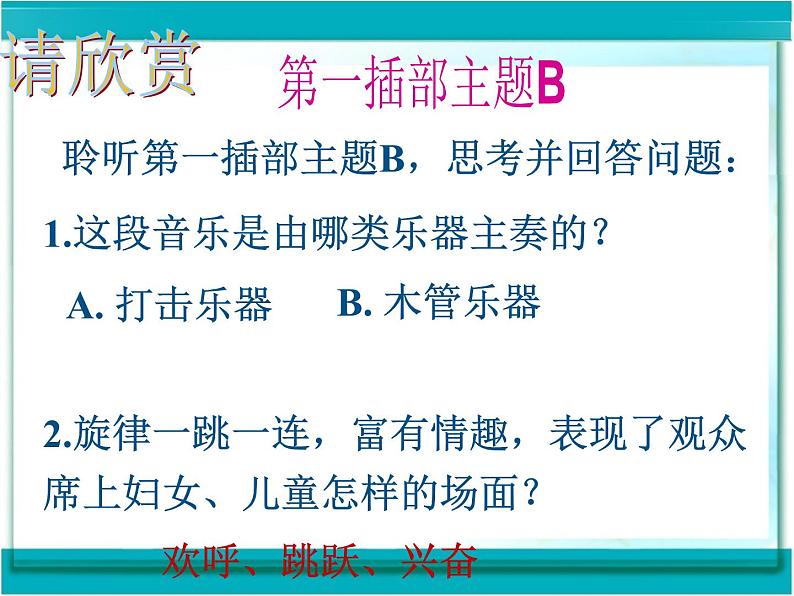 请欣赏

第一插部主题B

聆听第一插部主题B，思考并回答问题：

1.这段音乐是由哪类乐器主奏的？

A. 打击乐器　　B. 木管乐器

2.旋律一跳一连，富有情趣，表现了观众席上妇女、儿童怎样的场面？

欢呼、跳跃、兴奋